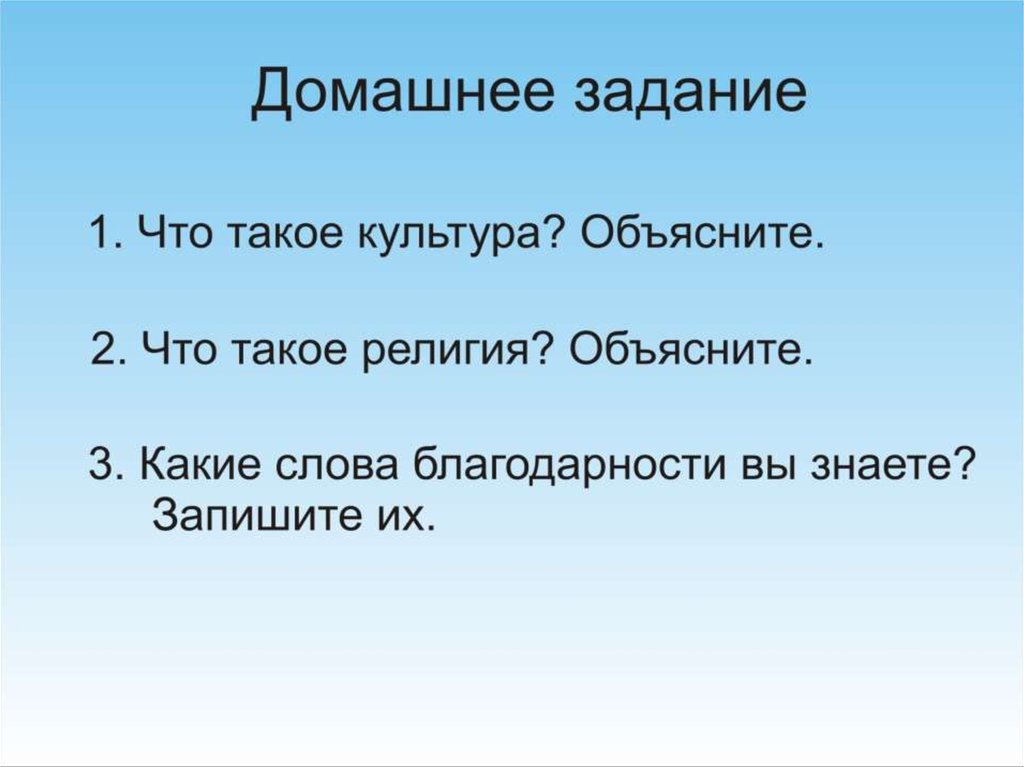 Домашнее задание

1. Что такое культура? Объясните.

2. Что такое религия? Объясните.

3. Какие слова благодарности вы знаете? Запишите их.